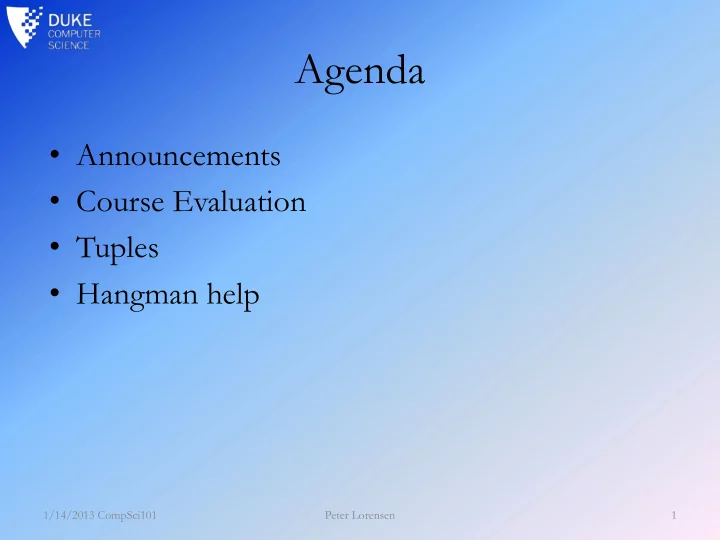 DUKE
COMPUTER
SCIENCE

Agenda

• Announcements
• Course Evaluation
• Tuples
• Hangman help

1/14/2013 CompSci101 Peter Lorensen 1